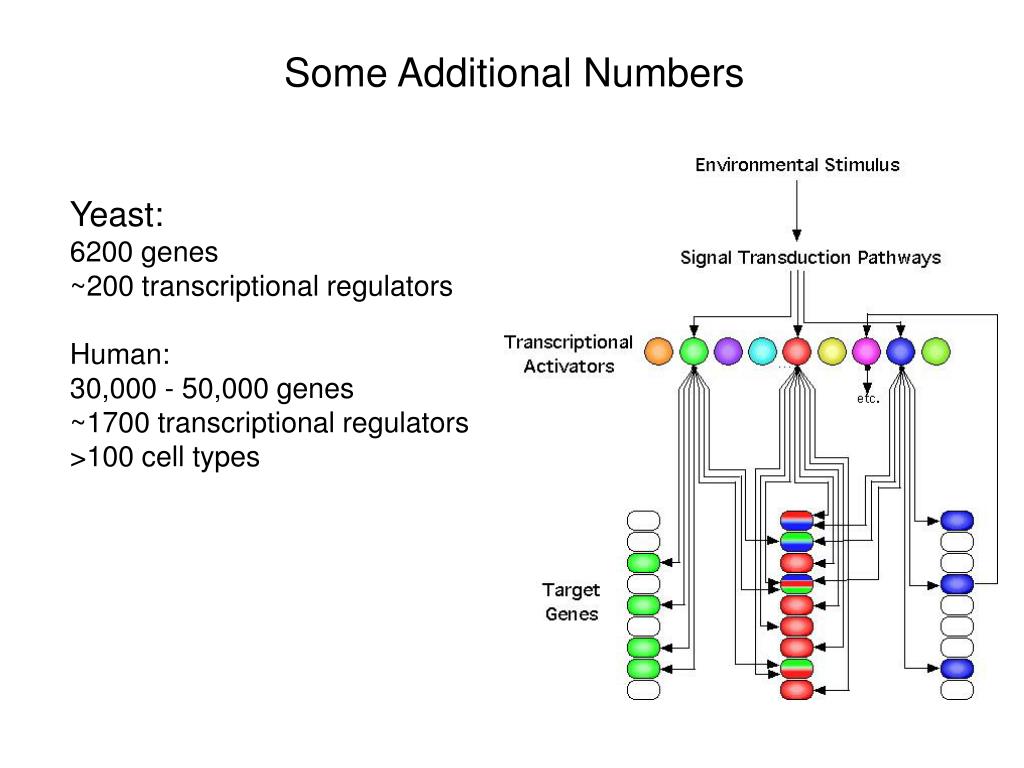 Some Additional Numbers

Yeast:
6200 genes
~200 transcriptional regulators

Human:
30,000 - 50,000 genes
~1700 transcriptional regulators
>100 cell types

Environmental Stimulus

Signal Transduction Pathways

Transcriptional Activators

etc.

Target Genes